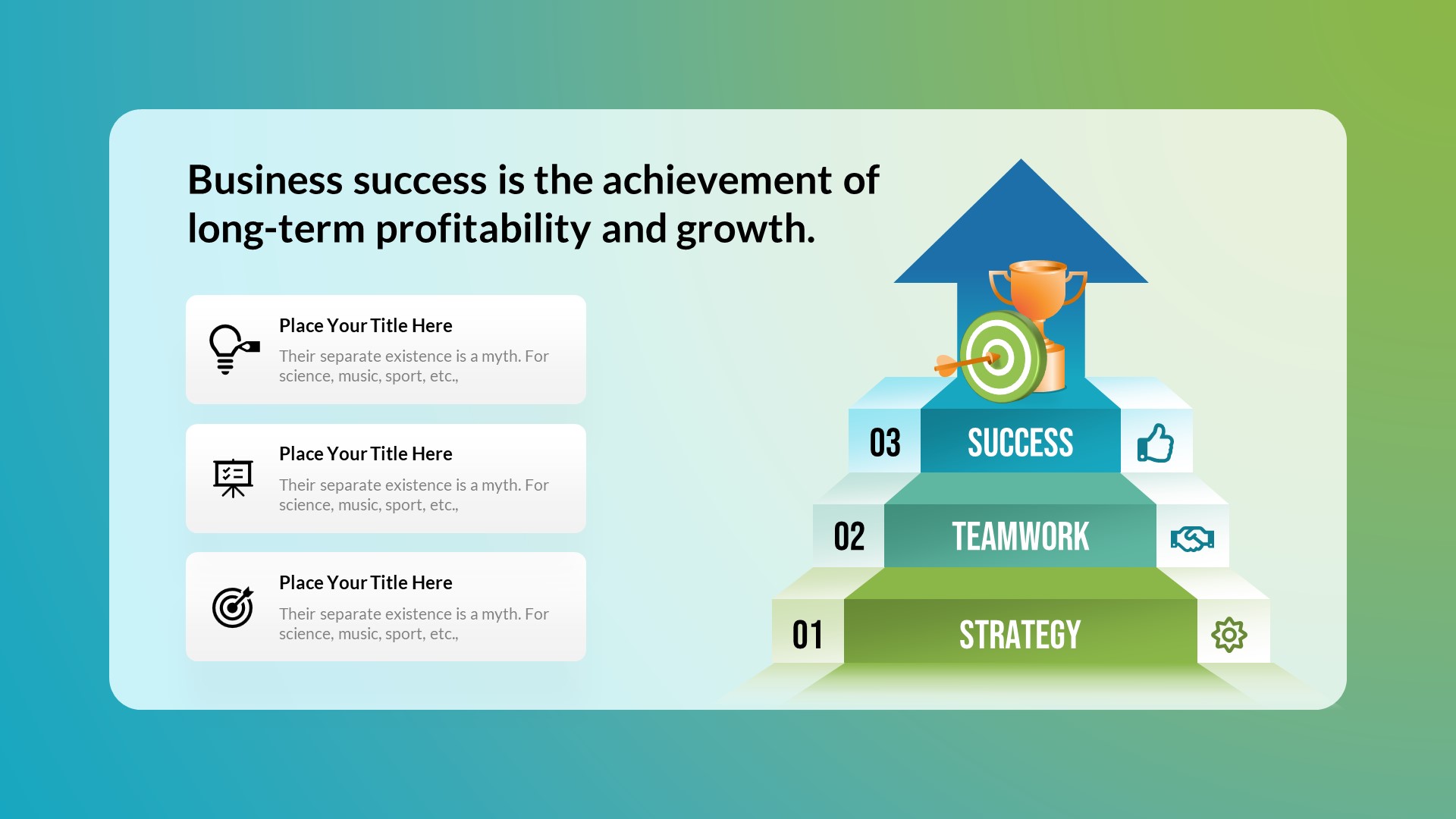 Business success is the achievement of long-term profitability and growth.

Place Your Title Here
Their separate existence is a myth. For science, music, sport, etc.,

Place Your Title Here
Their separate existence is a myth. For science, music, sport, etc.,

Place Your Title Here
Their separate existence is a myth. For science, music, sport, etc.,

03 SUCCESS

02 TEAMWORK

01 STRATEGY